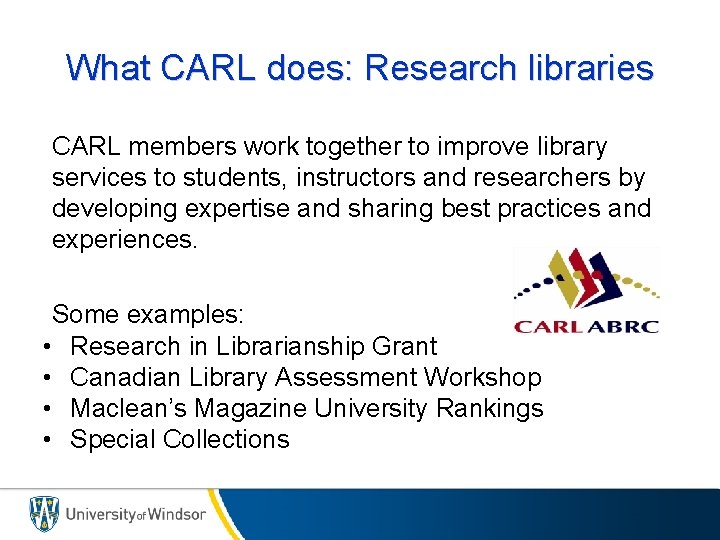 What CARL does: Research libraries

CARL members work together to improve library services to students, instructors and researchers by developing expertise and sharing best practices and experiences.

CARL ABRC

Some examples:
• Research in Librarianship Grant
• Canadian Library Assessment Workshop
• Maclean's Magazine University Rankings
• Special Collections

University of Windsor